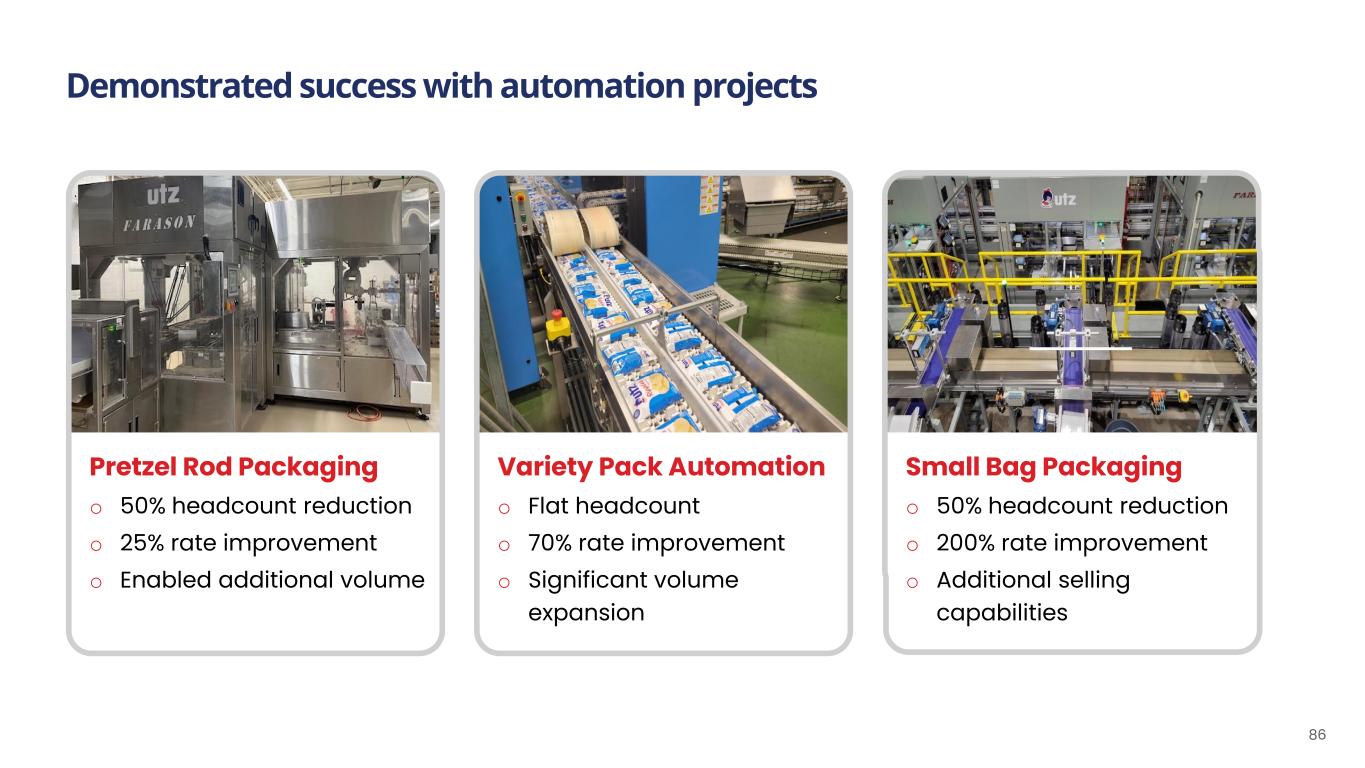 Demonstrated success with automation projects

utz
FARASON

Pretzel Rod Packaging
o 50% headcount reduction
o 25% rate improvement
o Enabled additional volume

Variety Pack Automation
o Flat headcount
o 70% rate improvement
o Significant volume expansion

utz

Small Bag Packaging
o 50% headcount reduction
o 200% rate improvement
o Additional selling capabilities

86